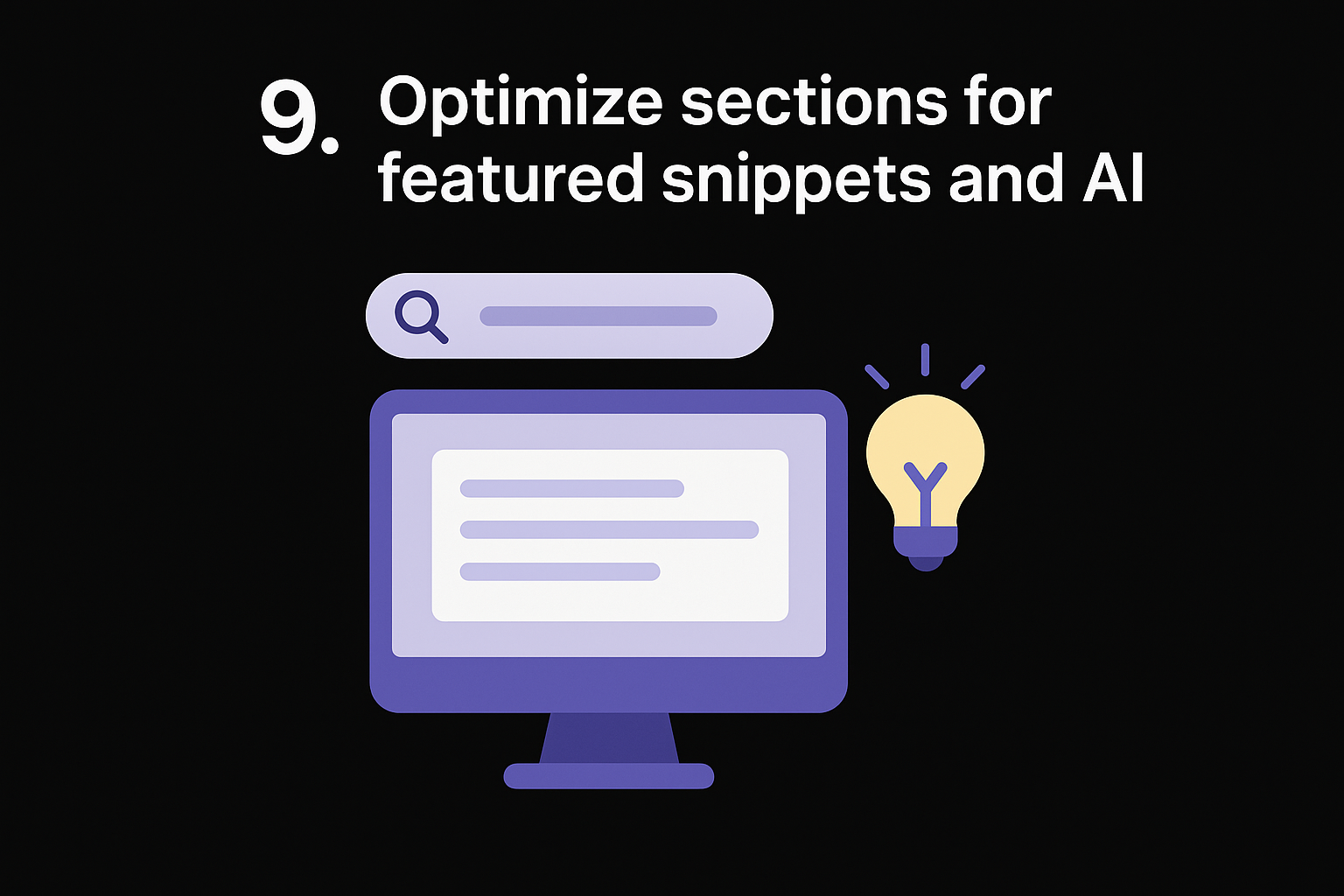 9. Optimize sections for featured snippets and AI